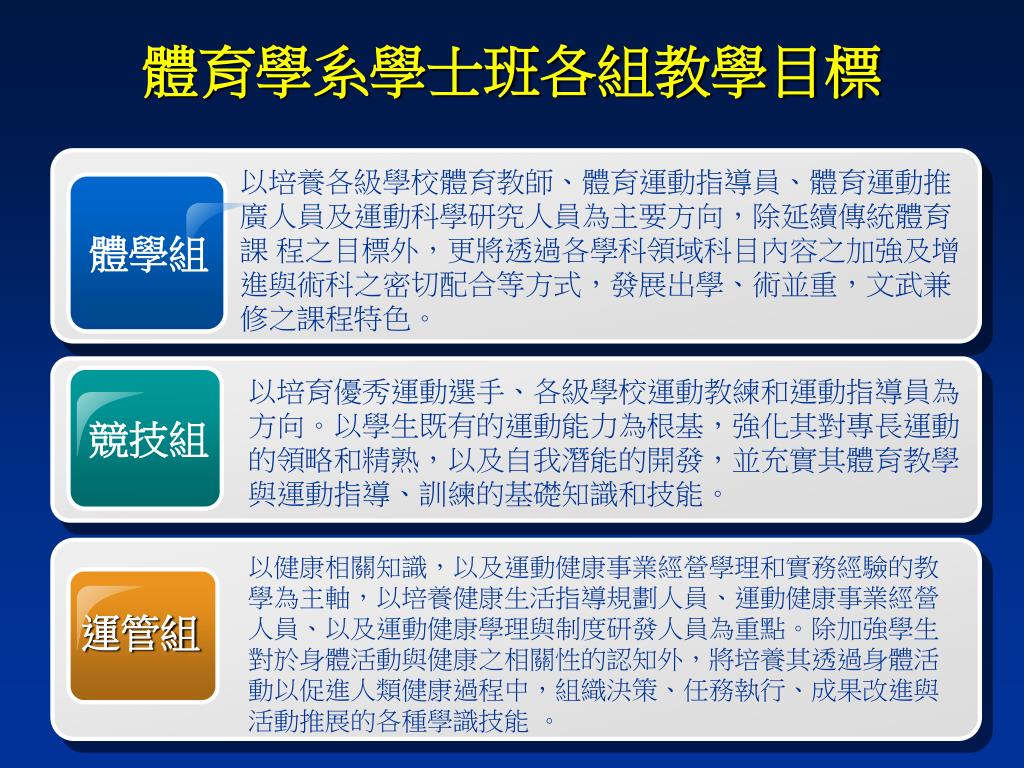 體育學系學士班各組教學目標

體學組

以培養各級學校體育教師、體育運動指導員、體育運動推廣人員及運動科學研究人員為主要方向，除延續傳統體育課 程之目標外，更將透過各學科領域科目內容之加強及增進與術科之密切配合等方式，發展出學、術並重，文武兼修之課程特色。

競技組

以培育優秀運動選手、各級學校運動教練和運動指導員為方向。以學生既有的運動能力為根基，強化其對專長運動的領略和精熟，以及自我潛能的開發，並充實其體育教學與運動指導、訓練的基礎知識和技能。

運管組

以健康相關知識，以及運動健康事業經營學理和實務經驗的教學為主軸，以培養健康生活指導規劃人員、運動健康事業經營人員、以及運動健康學理與制度研發人員為重點。除加強學生對於身體活動與健康之相關性的認知外，將培養其透過身體活動以促進人類健康過程中，組織決策、任務執行、成果改進與活動推展的各種學識技能 。